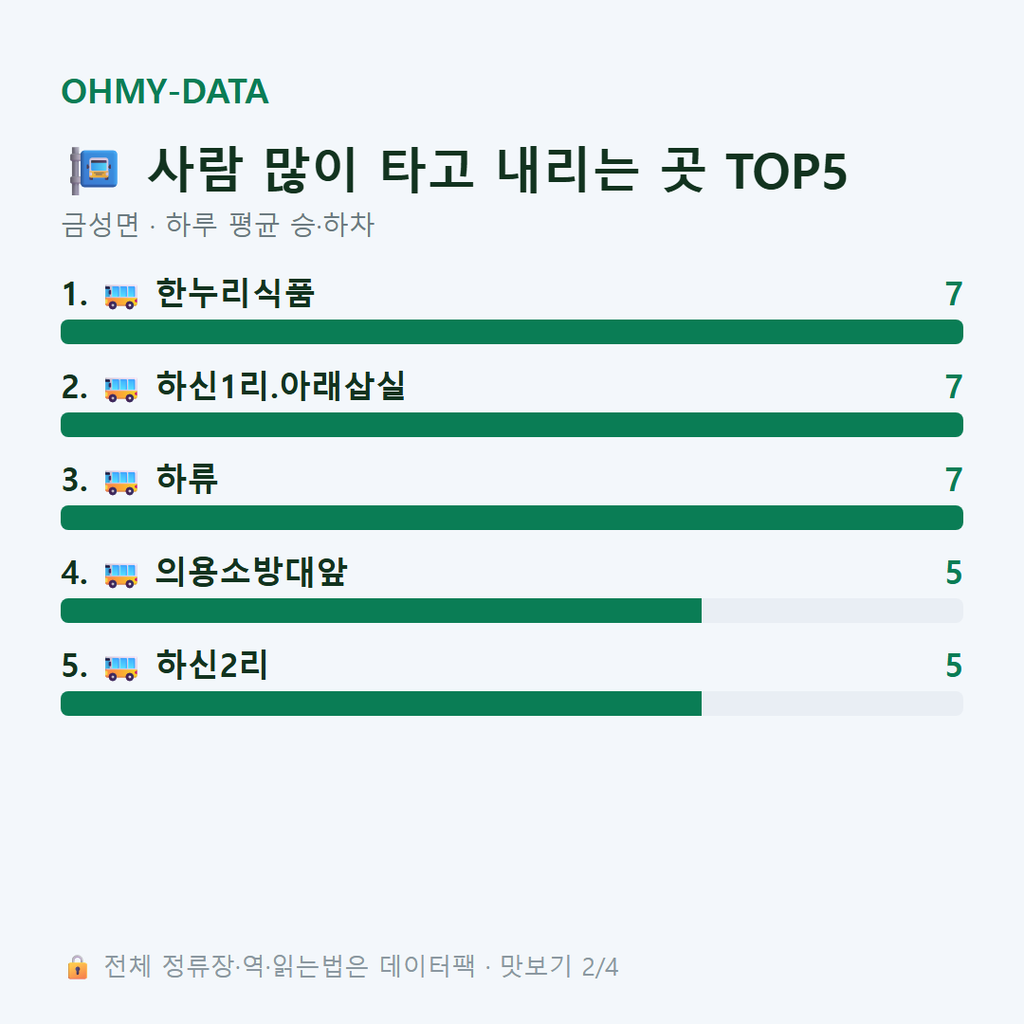 OHMY-DATA

사람 많이 타고 내리는 곳 TOP5

금성면 · 하루 평균 승·하차

1. 한누리식품 7

2. 하신1리.아래삽실 7

3. 하류 7

4. 의용소방대앞 5

5. 하신2리 5

전체 정류장·역·읽는법은 데이터팩 · 맛보기 2/4